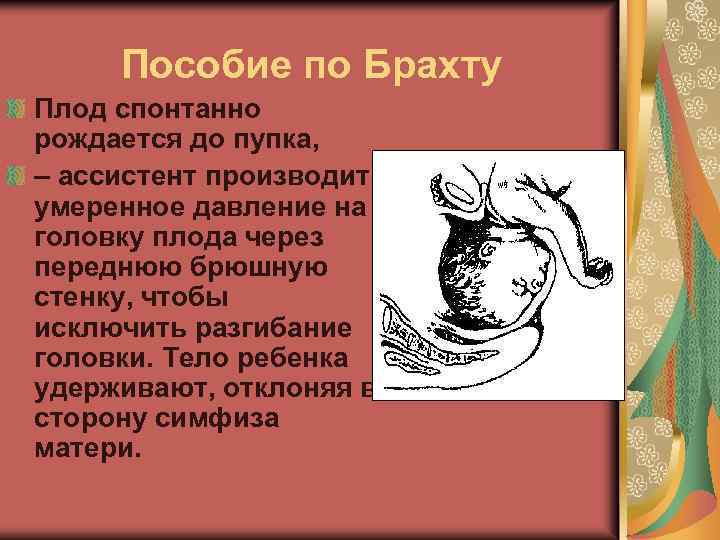 Пособие по Брахту

Плод спонтанно рождается до пупка,

– ассистент производит умеренное давление на головку плода через переднюю брюшную стенку, чтобы исключить разгибание головки. Тело ребенка удерживают, отклоняя в сторону симфиза матери.